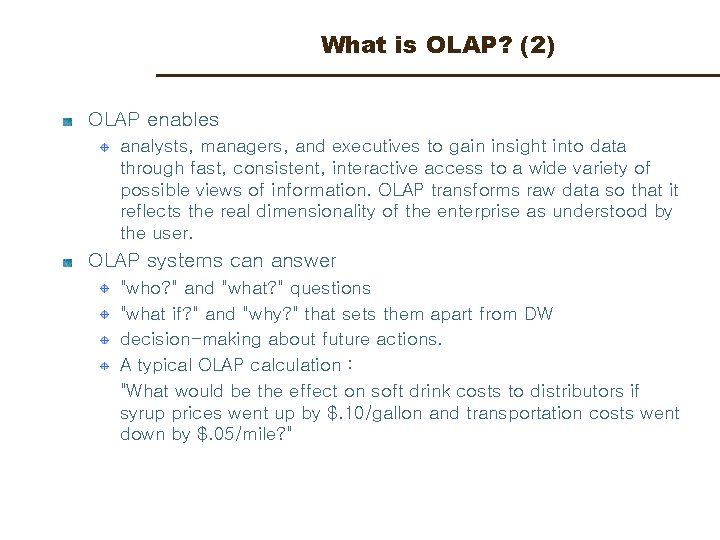 What is OLAP? (2)

OLAP enables

analysts, managers, and executives to gain insight into data through fast, consistent, interactive access to a wide variety of possible views of information. OLAP transforms raw data so that it reflects the real dimensionality of the enterprise as understood by the user.

OLAP systems can answer

"who?" and "what?" questions

"what if?" and "why?" that sets them apart from DW

decision-making about future actions.

A typical OLAP calculation :

"What would be the effect on soft drink costs to distributors if syrup prices went up by \$.10/gallon and transportation costs went down by \$.05/mile?"